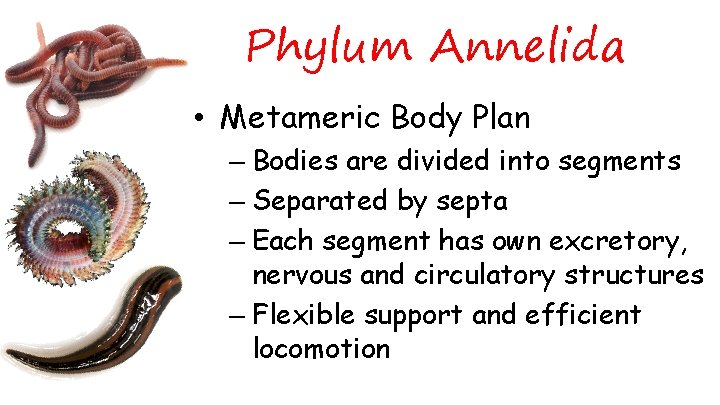 Phylum Annelida

• Metameric Body Plan
– Bodies are divided into segments
– Separated by septa
– Each segment has own excretory, nervous and circulatory structures
– Flexible support and efficient locomotion